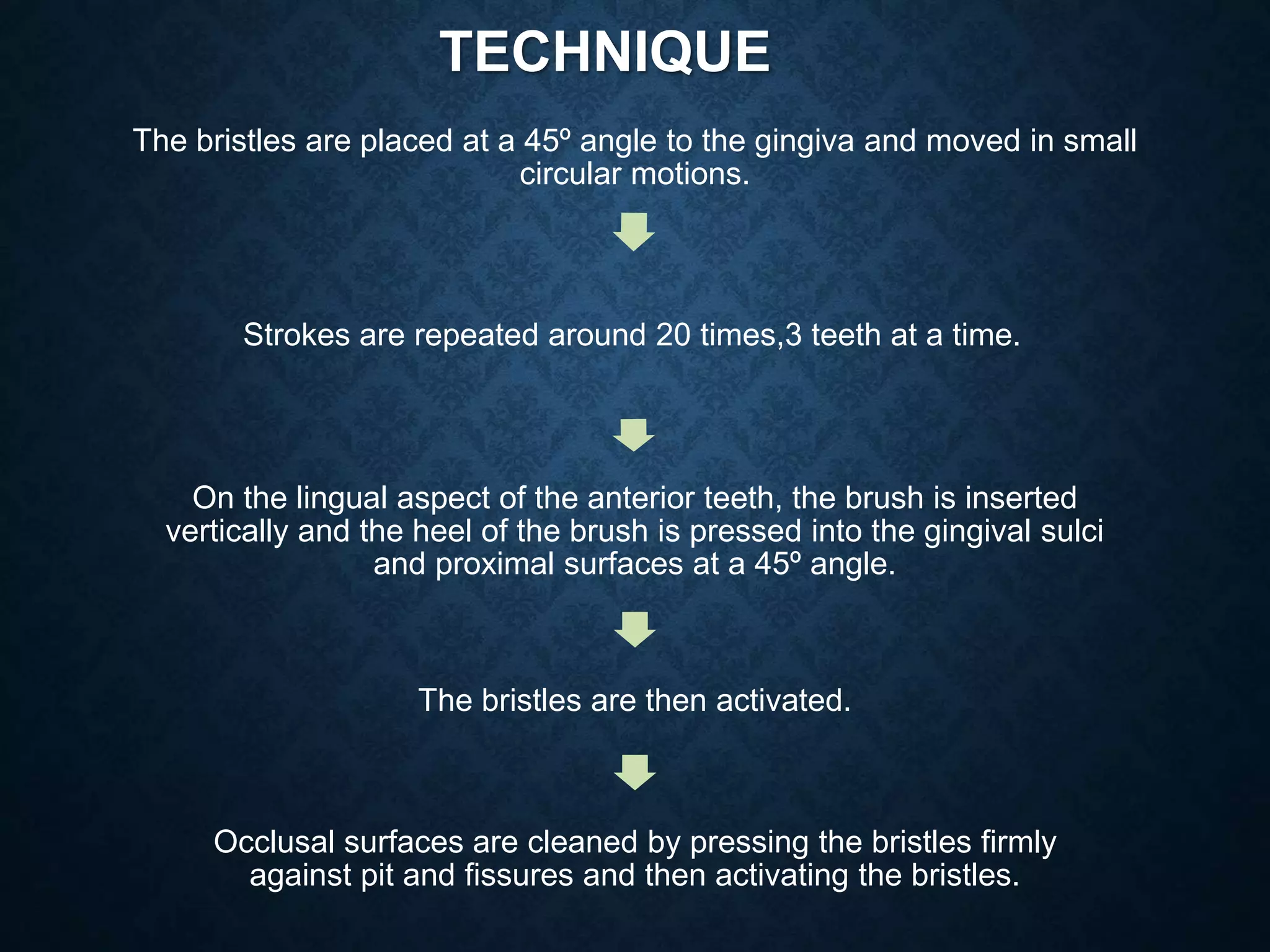 TECHNIQUE

The bristles are placed at a 45º angle to the gingiva and moved in small circular motions.

Strokes are repeated around 20 times,3 teeth at a time.

On the lingual aspect of the anterior teeth, the brush is inserted vertically and the heel of the brush is pressed into the gingival sulci and proximal surfaces at a 45º angle.

The bristles are then activated.

Occlusal surfaces are cleaned by pressing the bristles firmly against pit and fissures and then activating the bristles.